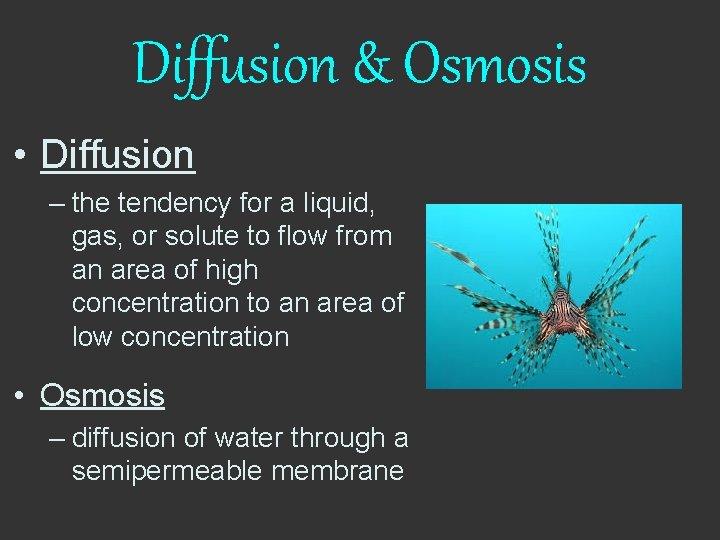 Diffusion & Osmosis

• Diffusion

– the tendency for a liquid, gas, or solute to flow from an area of high concentration to an area of low concentration

• Osmosis

– diffusion of water through a semipermeable membrane